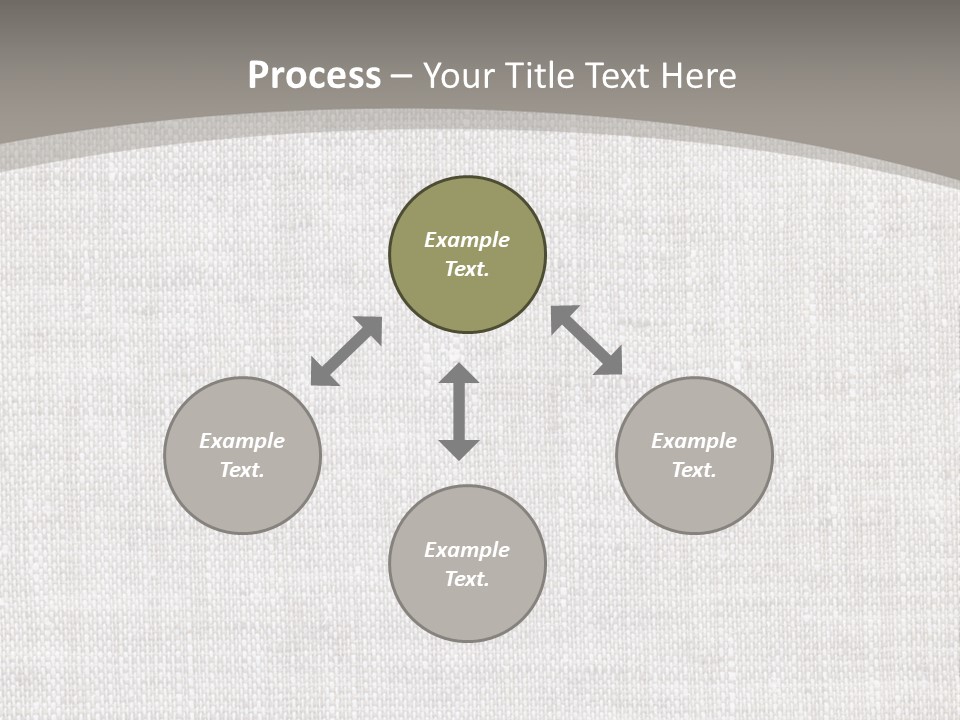 Process – Your Title Text Here

Example Text.

Example Text.

Example Text.

Example Text.